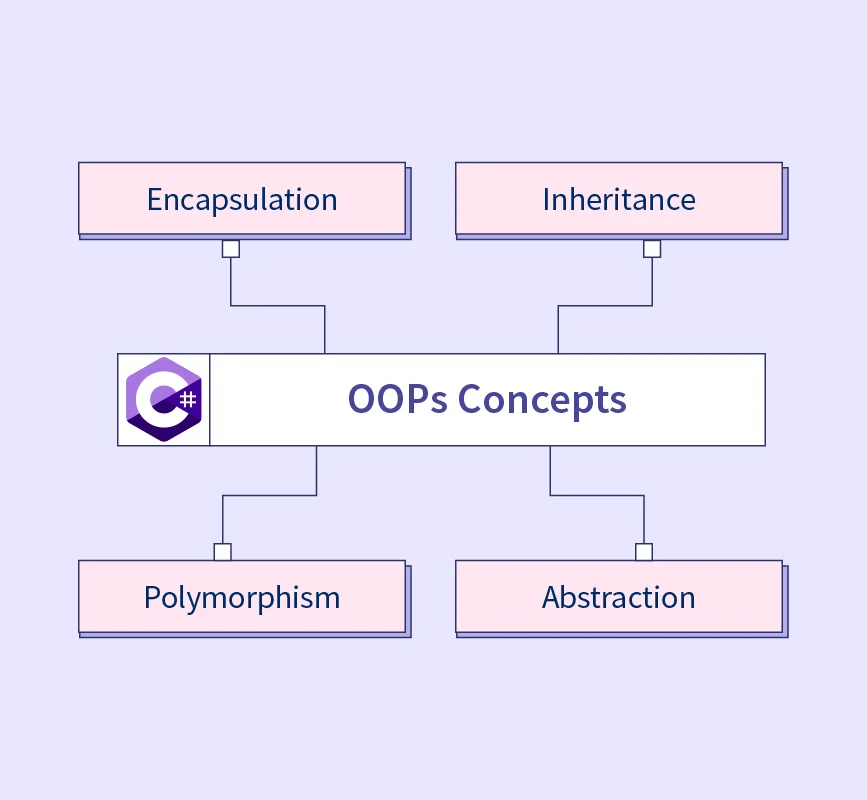 Encapsulation

Inheritance

C#

OOPs Concepts

Polymorphism

Abstraction